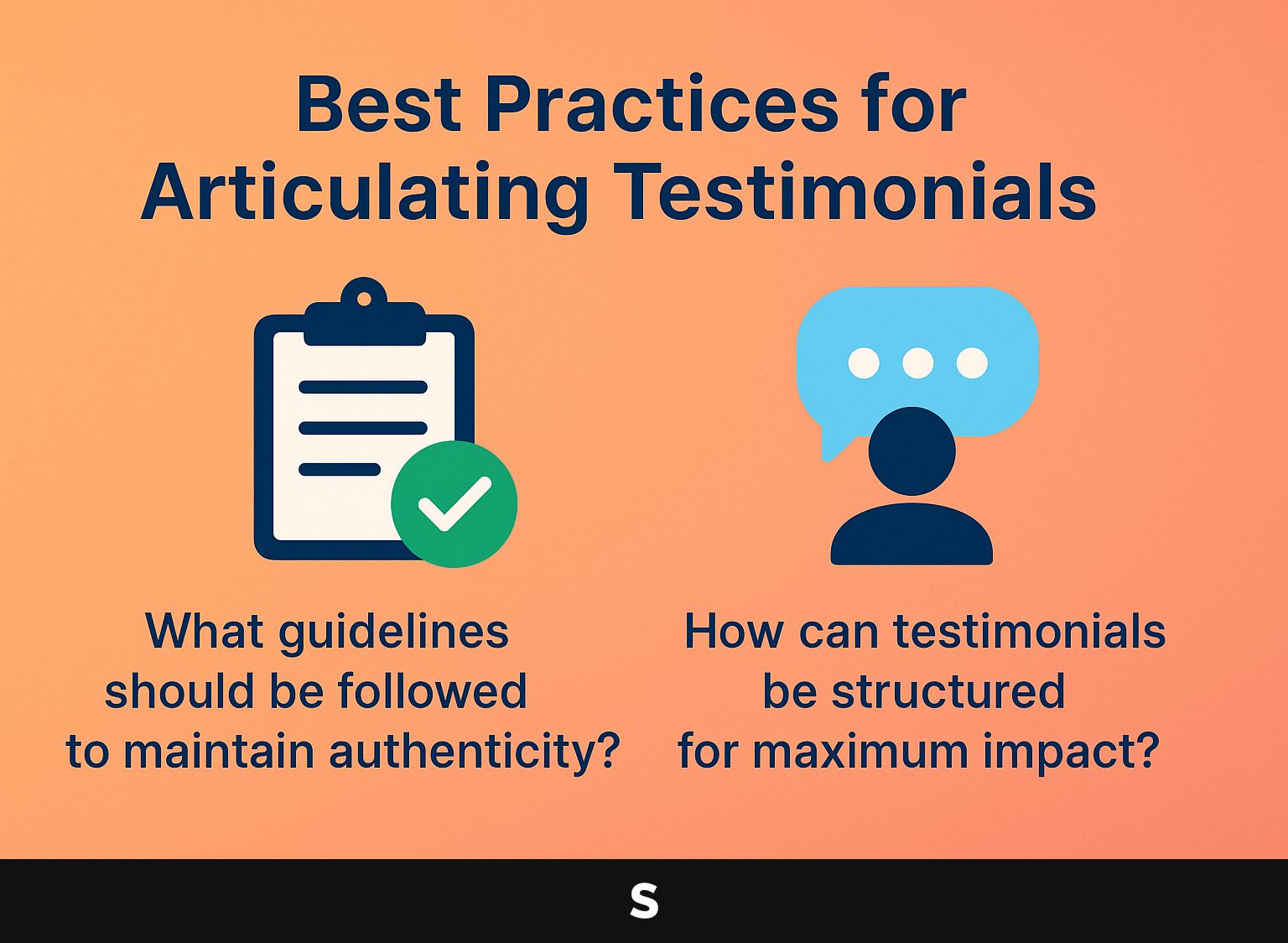 Best Practices for Articulating Testimonials

What guidelines should be followed to maintain authenticity?

How can testimonials be structured for maximum impact?

S